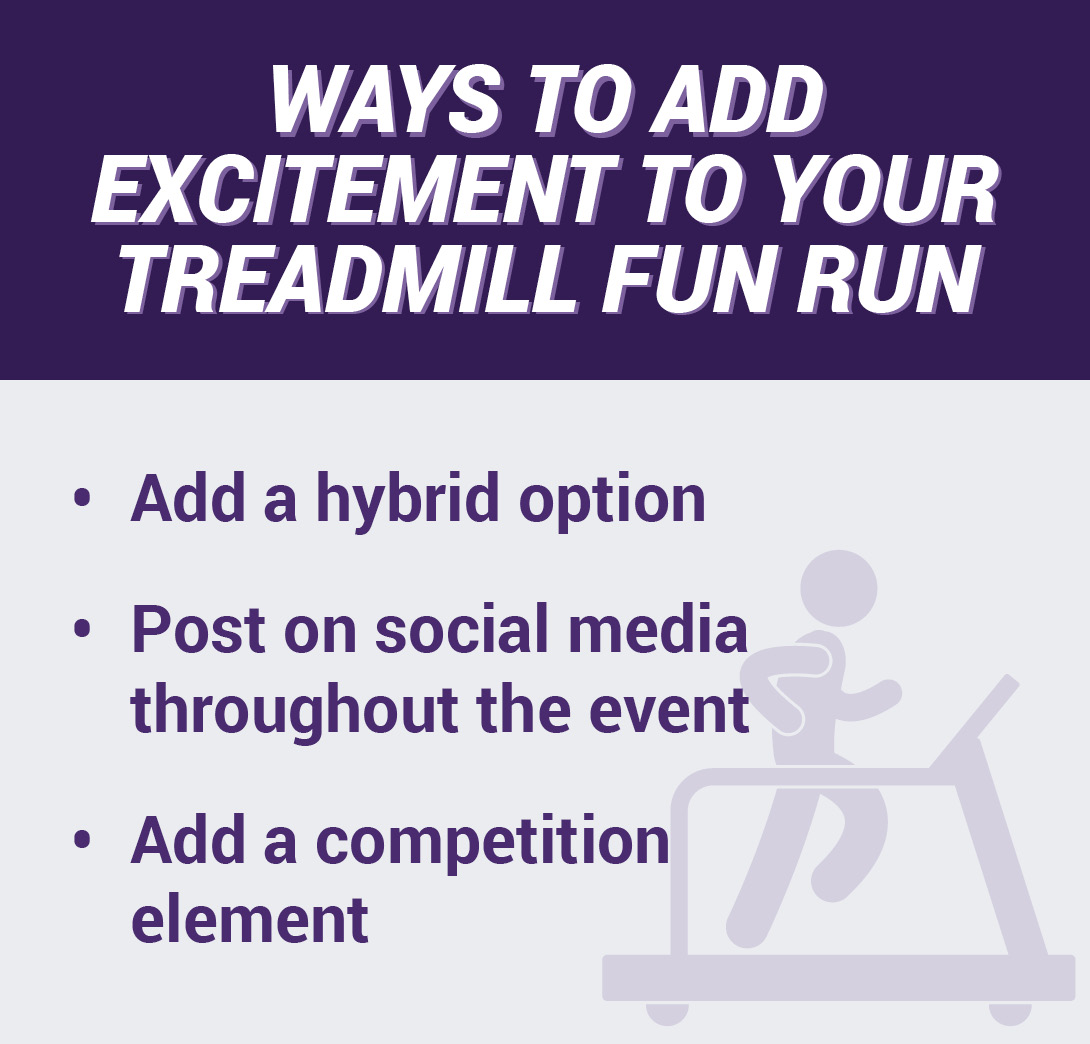 WAYS TO ADD EXCITEMENT TO YOUR TREADMILL FUN RUN

• Add a hybrid option
• Post on social media throughout the event
• Add a competition element